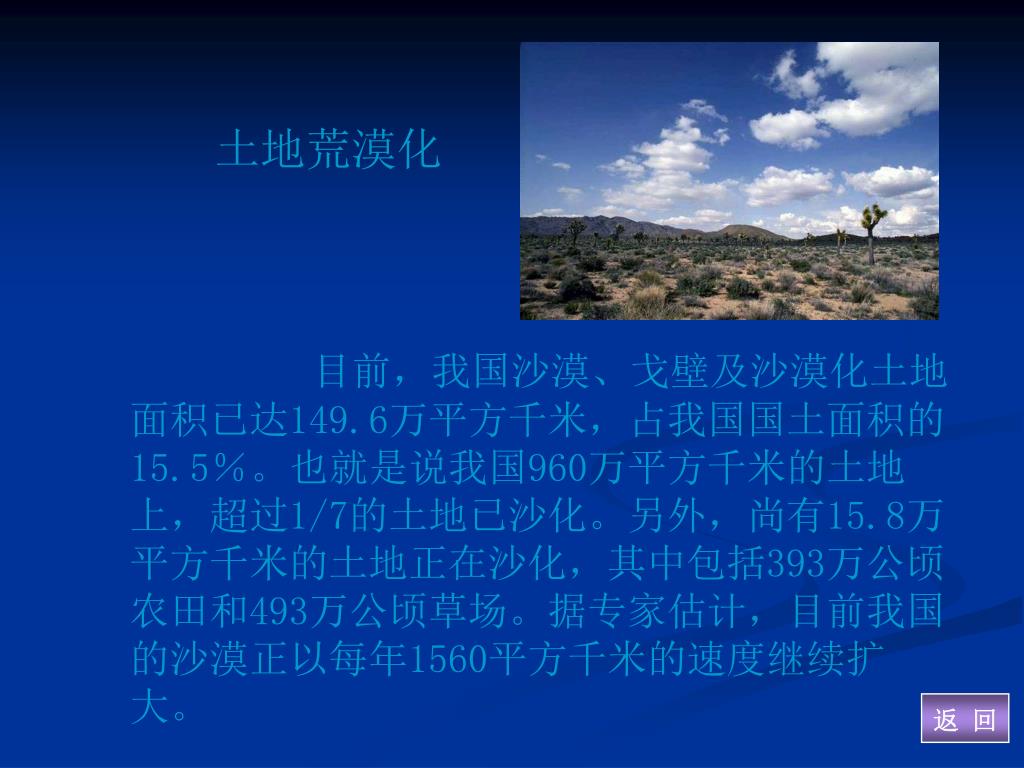 土地荒漠化

目前，我国沙漠、戈壁及沙漠化土地面积已达149.6万平方千米，占我国国土面积的15.5%。也就是说我国960万平方千米的土地上，超过1/7的土地已沙化。另外，尚有15.8万平方千米的土地正在沙化，其中包括393万公顷农田和493万公顷草场。据专家估计，目前我国的沙漠正以每年1560平方千米的速度继续扩大。

返 回